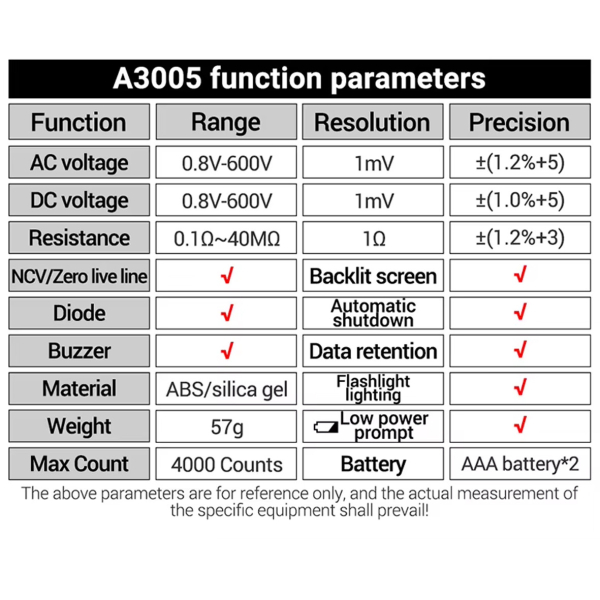 A3005 function parameters

| Function | Range | Resolution | Precision |
|---|---|---|---|
| AC voltage | 0.8V-600V | 1mV | ±(1.2%+5) |
| DC voltage | 0.8V-600V | 1mV | ±(1.0%+5) |
| Resistance | 0.1Ω~40MΩ | 1Ω | ±(1.2%+3) |
| NCV/Zero live line | √ | Backlit screen | √ |
| Diode | √ | Automatic shutdown | √ |
| Buzzer | √ | Data retention | √ |
| Material | ABS/silica gel | Flashlight lighting | √ |
| Weight | 57g | Low power prompt | √ |
| Max Count | 4000 Counts | Battery | AAA battery*2 |

The above parameters are for reference only, and the actual measurement of the specific equipment shall prevail!